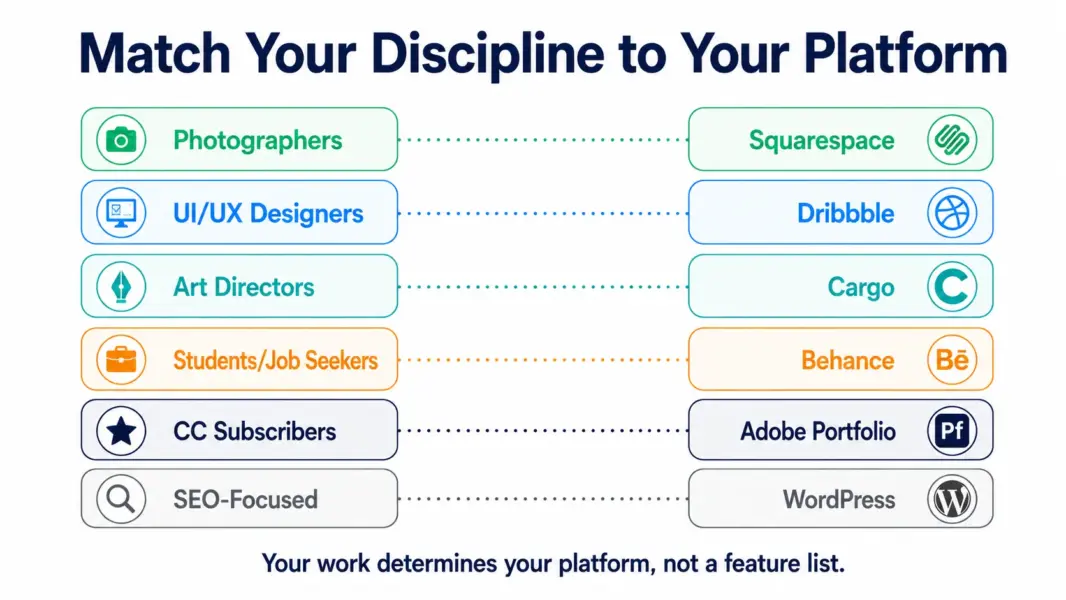 Match Your Discipline to Your Platform

Photographers
UI/UX Designers
Art Directors
Students/Job Seekers
CC Subscribers
SEO-Focused

Squarespace
Dribbble
Cargo
Behance
Bē
Adobe Portfolio
Pf
WordPress

Your work determines your platform, not a feature list.